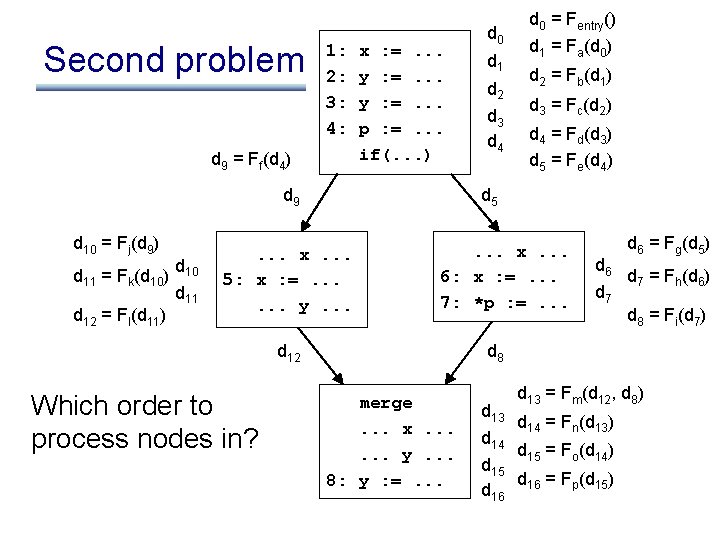 Second problem

1: x := ...
2: y := ...
3: y := ...
4: p := ...
if(...)

$d_0$
$d_1$
$d_2$
$d_3$
$d_4$

$d_0 = F_{entry}()$
$d_1 = F_a(d_0)$
$d_2 = F_b(d_1)$
$d_3 = F_c(d_2)$
$d_4 = F_d(d_3)$
$d_5 = F_e(d_4)$

$d_9 = F_f(d_4)$

$d_9$

$d_5$

$d_{10} = F_j(d_9)$
$d_{11} = F_k(d_{10})$
$d_{12} = F_l(d_{11})$

$d_{10}$
$d_{11}$

... x ...
5: x := ...
... y ...

... x ...
6: x := ...
7: *p := ...

$d_6$
$d_7$

$d_6 = F_g(d_5)$
$d_7 = F_h(d_6)$
$d_8 = F_i(d_7)$

$d_{12}$

$d_8$

Which order to process nodes in?

merge
... x ...
... y ...
8: y := ...

$d_{13}$
$d_{14}$
$d_{15}$
$d_{16}$

$d_{13} = F_m(d_{12}, d_8)$
$d_{14} = F_n(d_{13})$
$d_{15} = F_o(d_{14})$
$d_{16} = F_p(d_{15})$